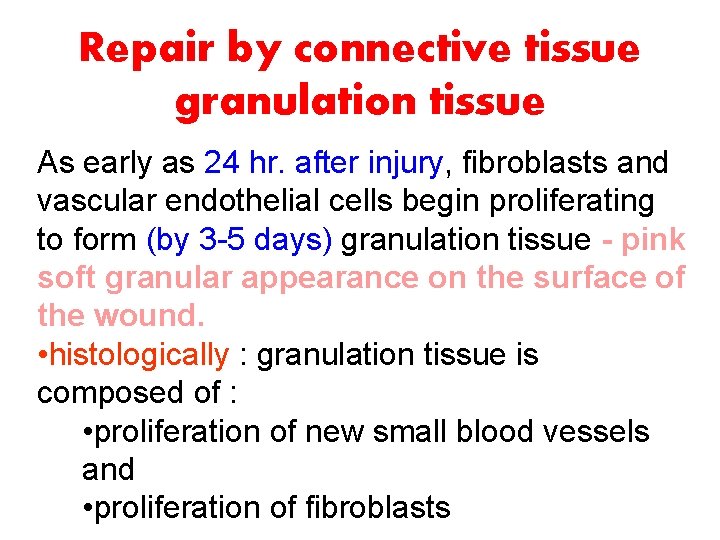 Repair by connective tissue granulation tissue

As early as 24 hr. after injury, fibroblasts and vascular endothelial cells begin proliferating to form (by 3-5 days) granulation tissue - pink soft granular appearance on the surface of the wound.

•histologically : granulation tissue is composed of :

•proliferation of new small blood vessels and

•proliferation of fibroblasts